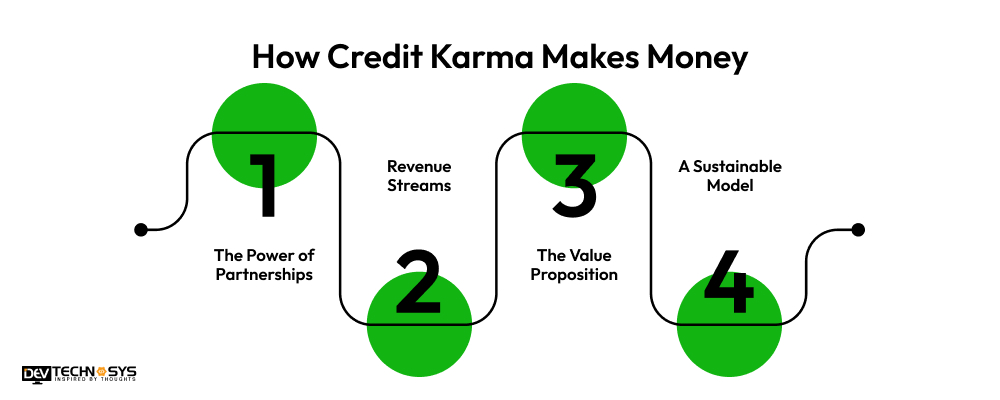 How Credit Karma Makes Money

1

The Power of Partnerships

Revenue Streams

2

3

The Value Proposition

A Sustainable Model

4

DEV TECHNOSYS
INSPIRED BY THOUGHTS